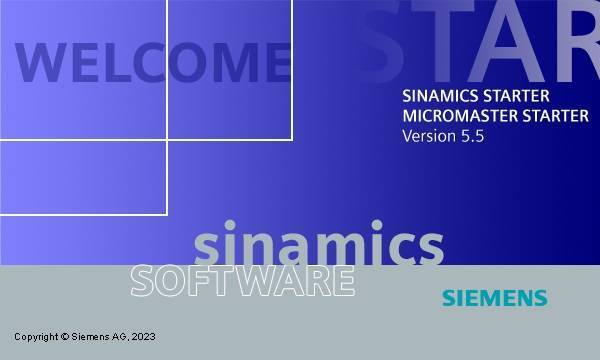 WELCOME

STAR

SINAMICS STARTER
MICROMASTER STARTER
Version 5.5

sinamics
SOFTWARE

SIEMENS

Copyright © Siemens AG, 2023